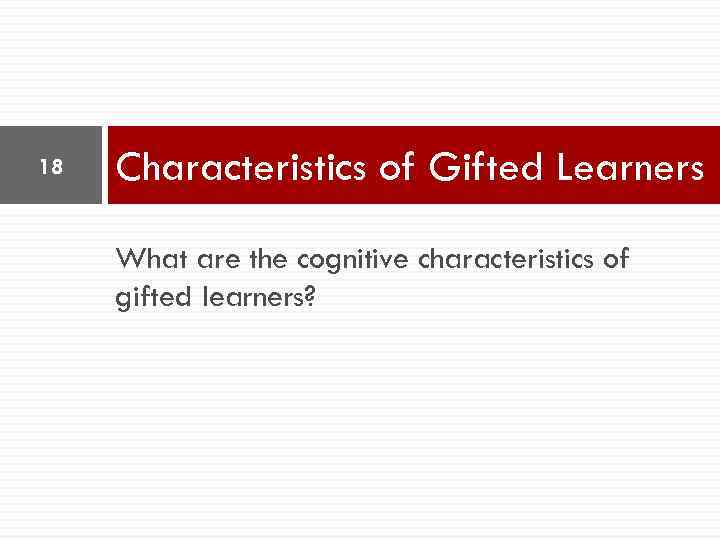 18

Characteristics of Gifted Learners

What are the cognitive characteristics of gifted learners?